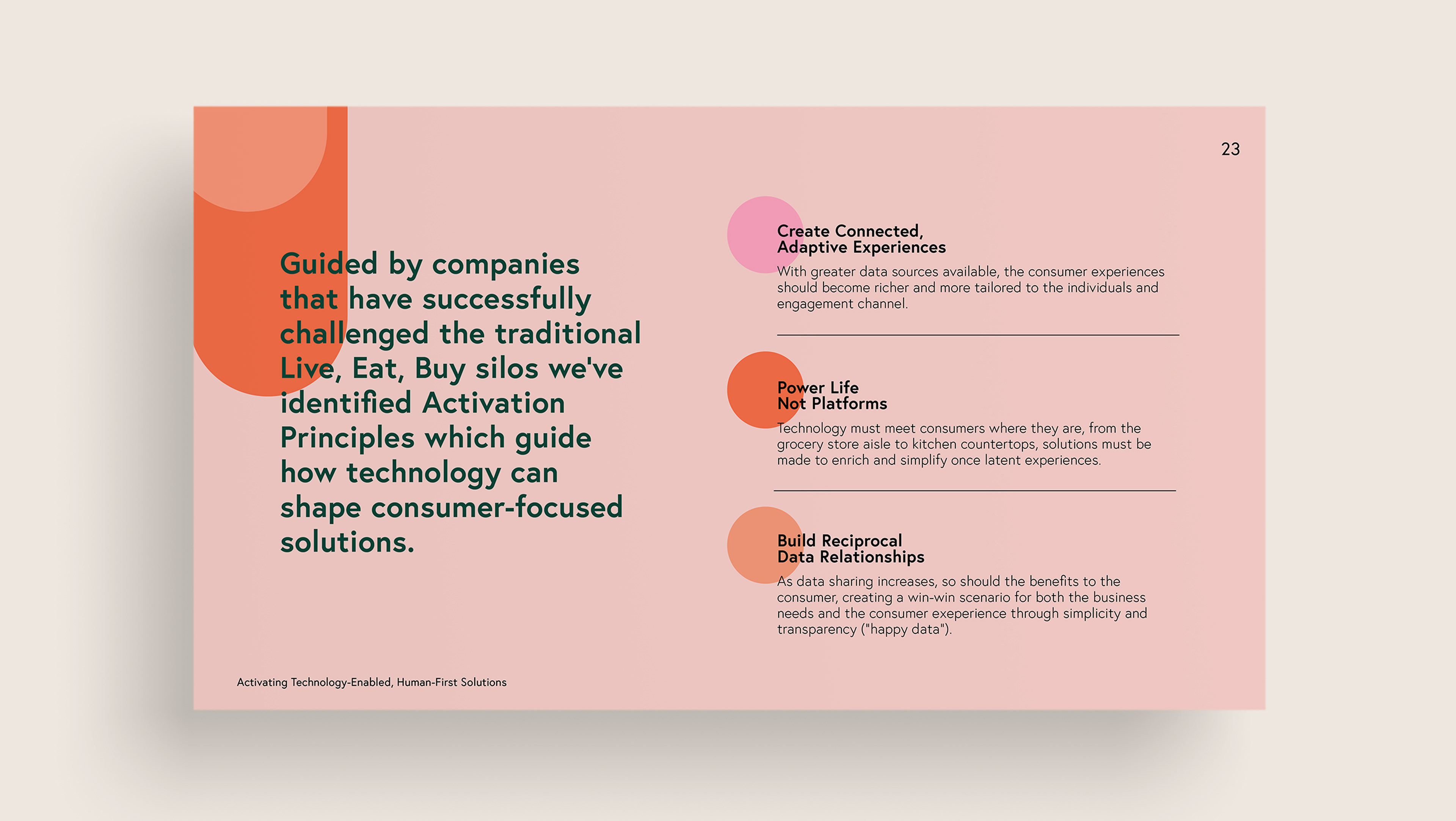 23

Guided by companies that have successfully challenged the traditional Live, Eat, Buy silos we've identified Activation Principles which guide how technology can shape consumer-focused solutions.

Create Connected,
Adaptive Experiences

With greater data sources available, the consumer experiences should become richer and more tailored to the individuals and engagement channel.

Power Life
Not Platforms

Technology must meet consumers where they are, from the grocery store aisle to kitchen countertops, solutions must be made to enrich and simplify once latent experiences.

Build Reciprocal
Data Relationships

As data sharing increases, so should the benefits to the consumer, creating a win-win scenario for both the business needs and the consumer exeperience through simplicity and transparency ("happy data").

Activating Technology-Enabled, Human-First Solutions